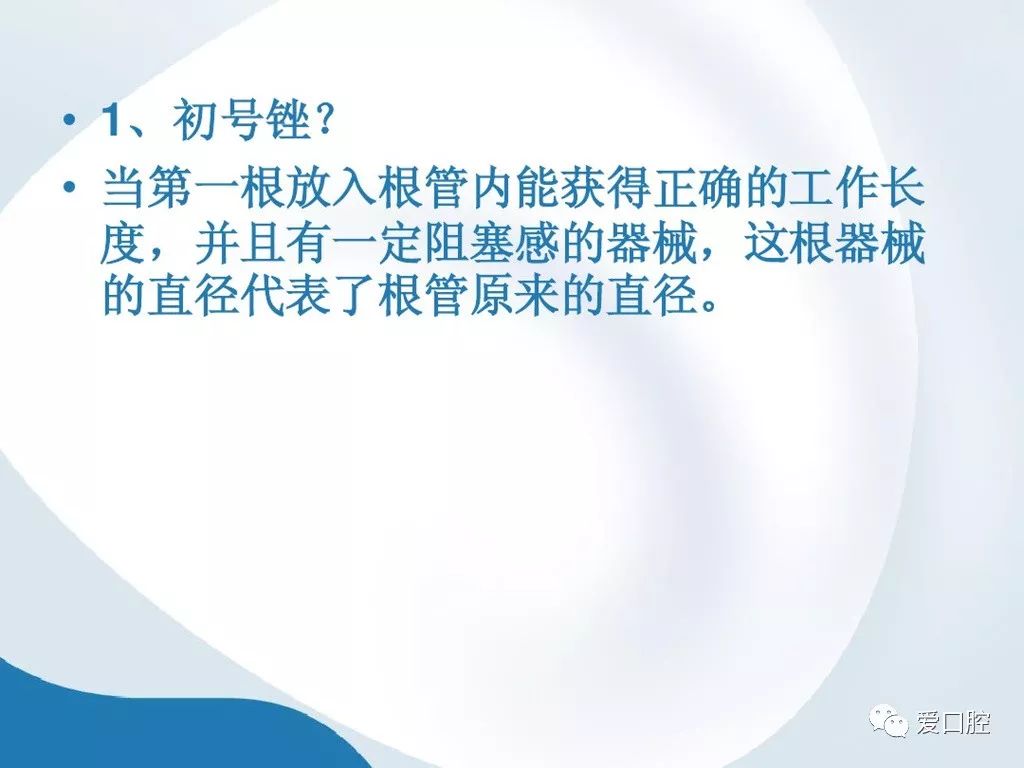 • 1、初号锉?
• 当第一根放入根管内能获得正确的工作长度，并且有一定阻塞感的器械，这根器械的直径代表了根管原来的直径。

爱口腔